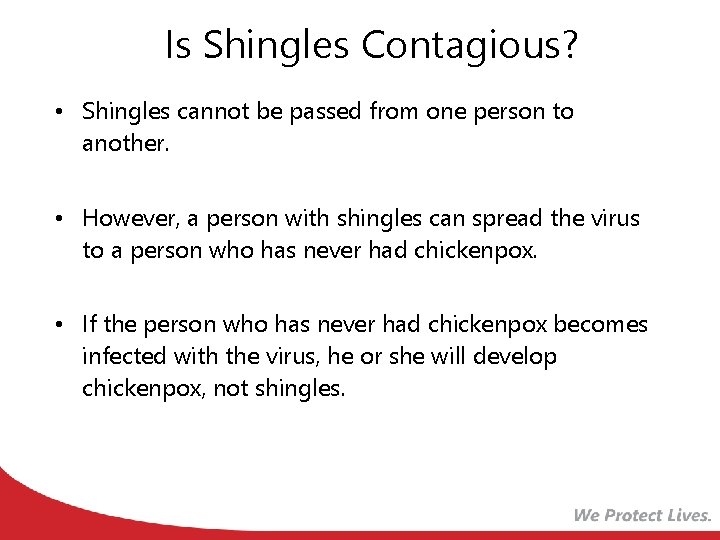 Is Shingles Contagious?

• Shingles cannot be passed from one person to another.

• However, a person with shingles can spread the virus to a person who has never had chickenpox.

• If the person who has never had chickenpox becomes infected with the virus, he or she will develop chickenpox, not shingles.

We Protect Lives.